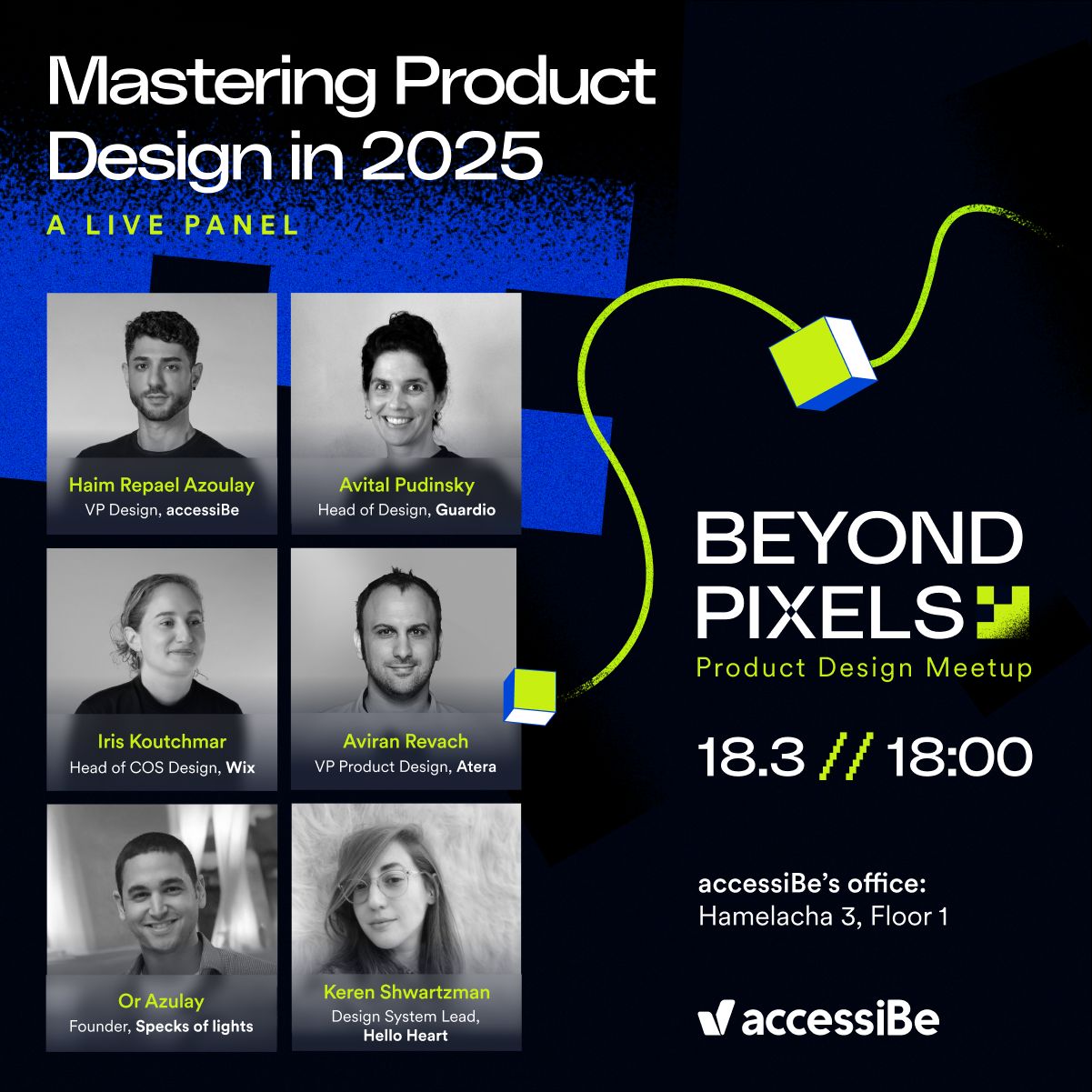 Mastering Product Design in 2025

A LIVE PANEL

Haim Repael Azoulay
VP Design, accessiBe

Avital Pudinsky
Head of Design, Guardio

Iris Koutchmar
Head of COS Design, Wix

Aviran Revach
VP Product Design, Atera

Or Azulay
Founder, Specks of lights

Keren Shwartzman
Design System Lead, Hello Heart

BEYOND PIXELS
Product Design Meetup

18.3 // 18:00

accessiBe's office:
Hamelacha 3, Floor 1

accessiBe